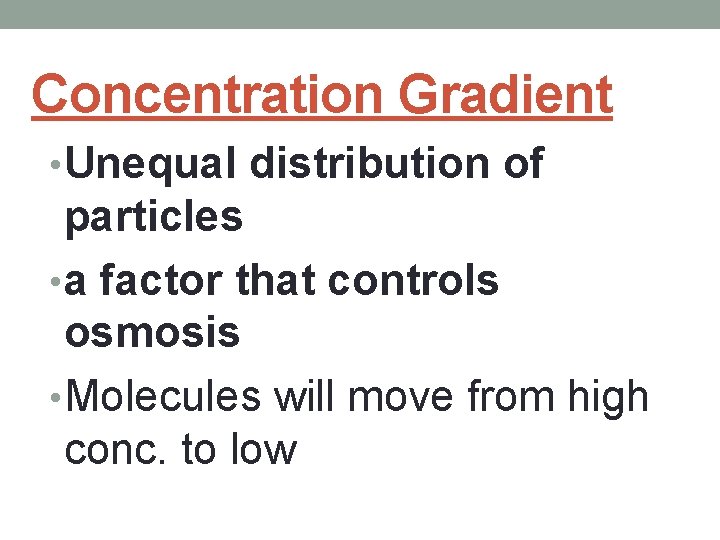 Concentration Gradient

• Unequal distribution of particles

• a factor that controls osmosis

• Molecules will move from high conc. to low